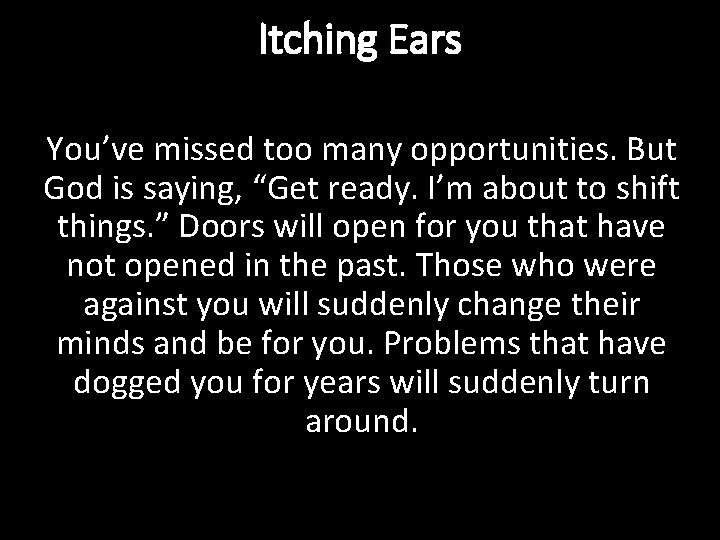 Itching Ears

You’ve missed too many opportunities. But God is saying, “Get ready. I’m about to shift things.” Doors will open for you that have not opened in the past. Those who were against you will suddenly change their minds and be for you. Problems that have dogged you for years will suddenly turn around.